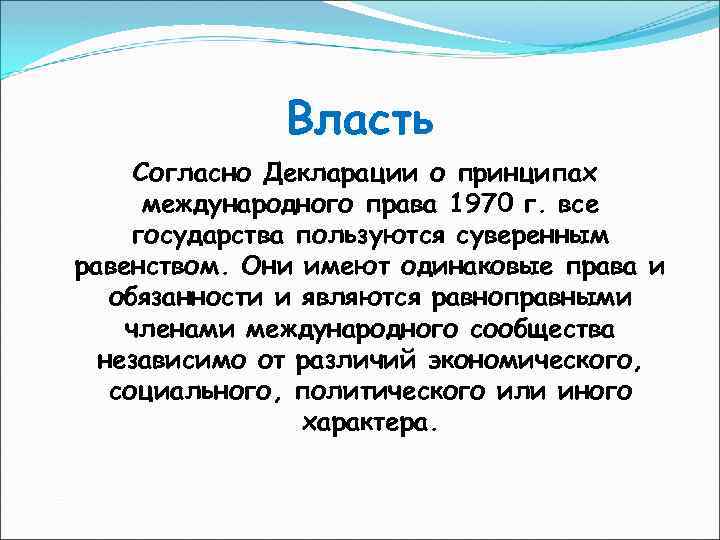 Власть

Согласно Декларации о принципах международного права 1970 г. все государства пользуются суверенным равенством. Они имеют одинаковые права и обязанности и являются равноправными членами международного сообщества независимо от различий экономического, социального, политического или иного характера.